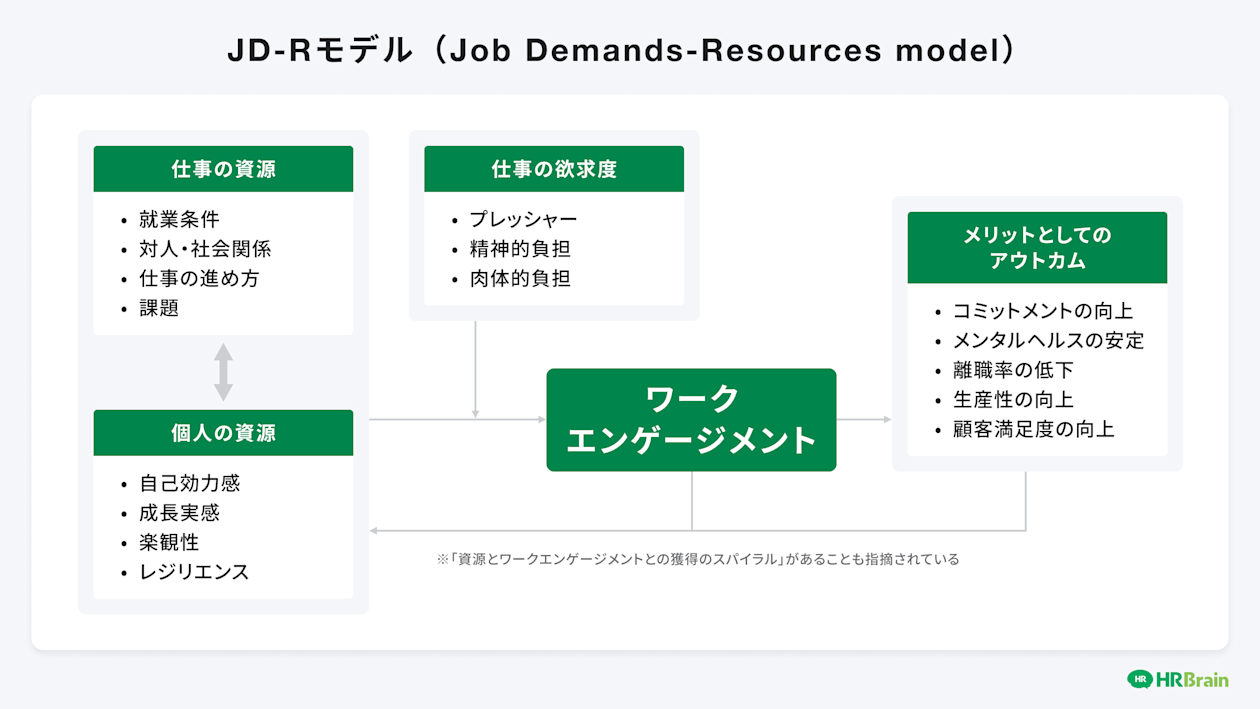 JD-Rモデル（Job Demands-Resources model）

仕事の資源

• 就業条件
• 対人・社会関係
• 仕事の進め方
• 課題

個人の資源

• 自己効力感
• 成長実感
• 楽観性
• レジリエンス

仕事の欲求度

• プレッシャー
• 精神的負担
• 肉体的負担

ワーク
エンゲージメント

メリットとしての
アウトカム

• コミットメントの向上
• メンタルヘルスの安定
• 離職率の低下
• 生産性の向上
• 顧客満足度の向上

※「資源とワークエンゲージメントとの獲得のスパイラル」があることも指摘されている

HR HRBrain